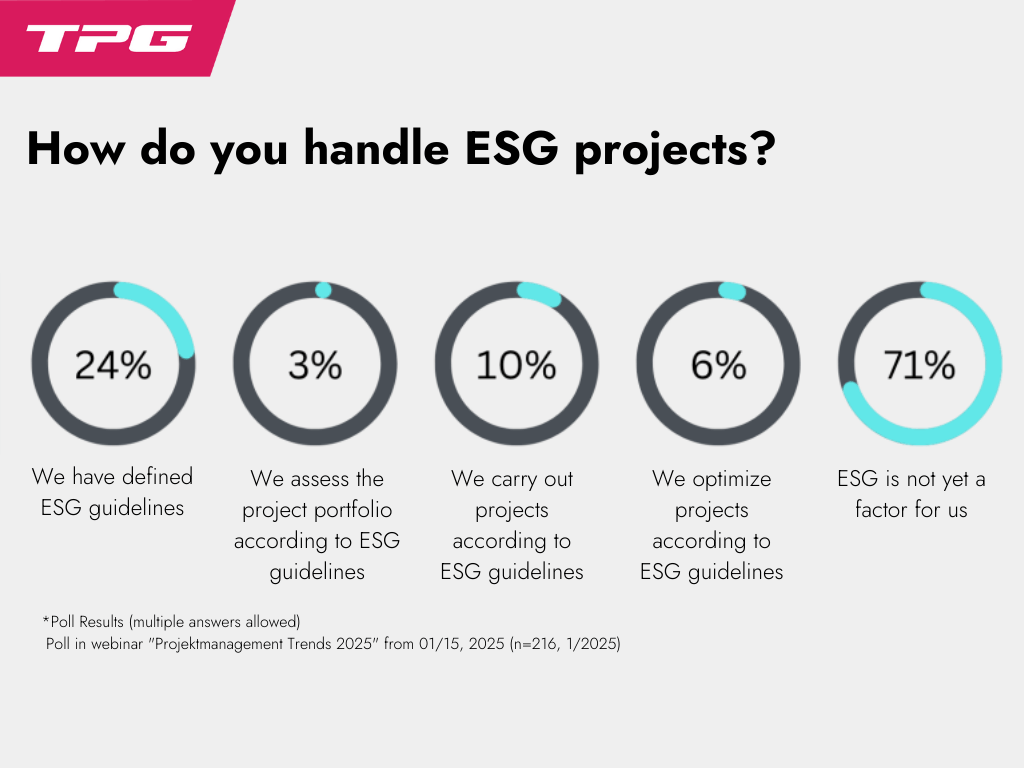 TPG

How do you handle ESG projects?

24%

We have defined ESG guidelines

3%

We assess the project portfolio according to ESG guidelines

10%

We carry out projects according to ESG guidelines

6%

We optimize projects according to ESG guidelines

71%

ESG is not yet a factor for us

*Poll Results (multiple answers allowed)
Poll in webinar "Projektmanagement Trends 2025" from 01/15, 2025 (n=216, 1/2025)